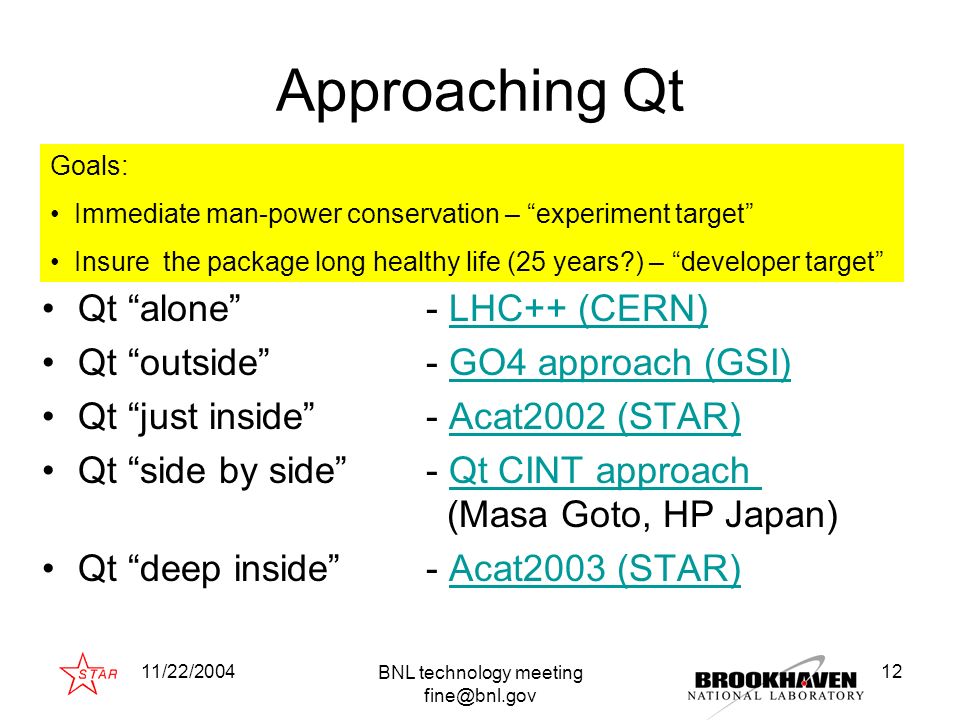 Approaching Qt

Goals:

• Immediate man-power conservation – “experiment target”

• Insure the package long healthy life (25 years?) – “developer target”

• Qt “alone” - LHC++ (CERN)
• Qt “outside” - GO4 approach (GSI)
• Qt “just inside” - Acat2002 (STAR)
• Qt “side by side” - Qt CINT approach (Masa Goto, HP Japan)
• Qt “deep inside” - Acat2003 (STAR)

STAR

11/22/2004

BNL technology meeting
fine@bnl.gov

BROOKHAVEN
NATIONAL LABORATORY

12